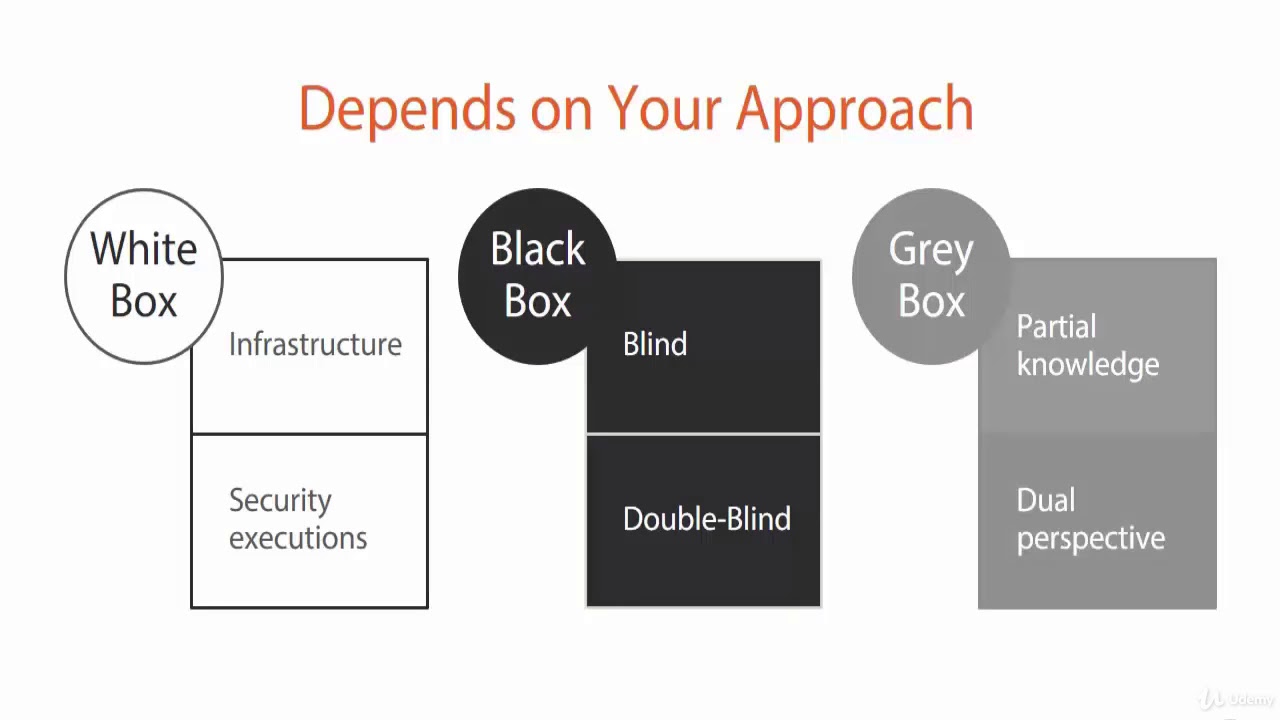 Depends on Your Approach

White Box

Infrastructure

Security executions

Black Box

Blind

Double-Blind

Grey Box

Partial knowledge

Dual perspective

Udemy